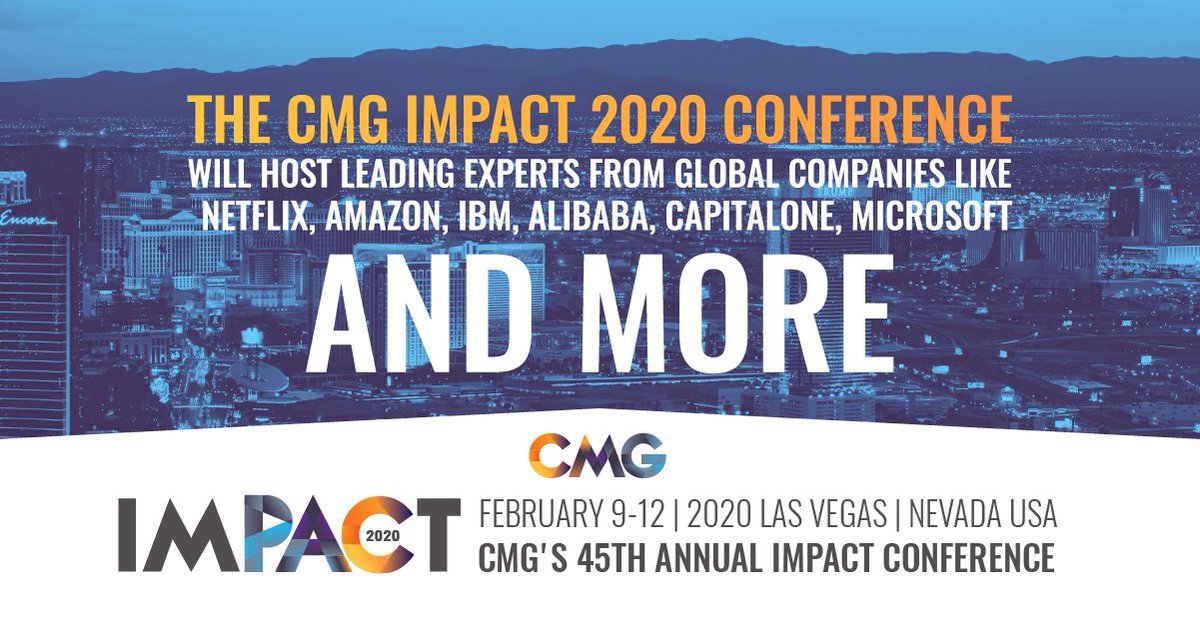 THE CMG IMPACT 2020 CONFERENCE
WILL HOST LEADING EXPERTS FROM GLOBAL COMPANIES LIKE NETFLIX, AMAZON, IBM, ALIBABA, CAPITALONE, MICROSOFT
AND MORE

Encore
TRUMP

CMG
IMPACT 2020
FEBRUARY 9-12 | 2020 LAS VEGAS | NEVADA USA
CMG'S 45TH ANNUAL IMPACT CONFERENCE